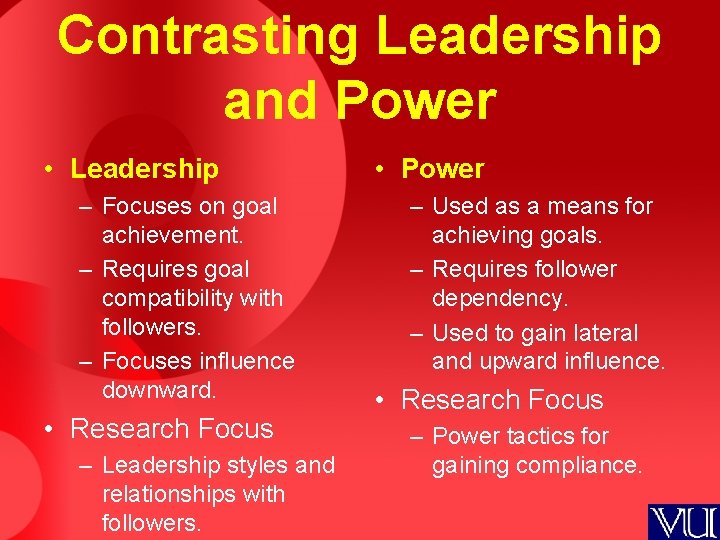 Contrasting Leadership and Power

• Leadership
– Focuses on goal achievement.
– Requires goal compatibility with followers.
– Focuses influence downward.
• Research Focus
– Leadership styles and relationships with followers.

• Power
– Used as a means for achieving goals.
– Requires follower dependency.
– Used to gain lateral and upward influence.
• Research Focus
– Power tactics for gaining compliance.

VU